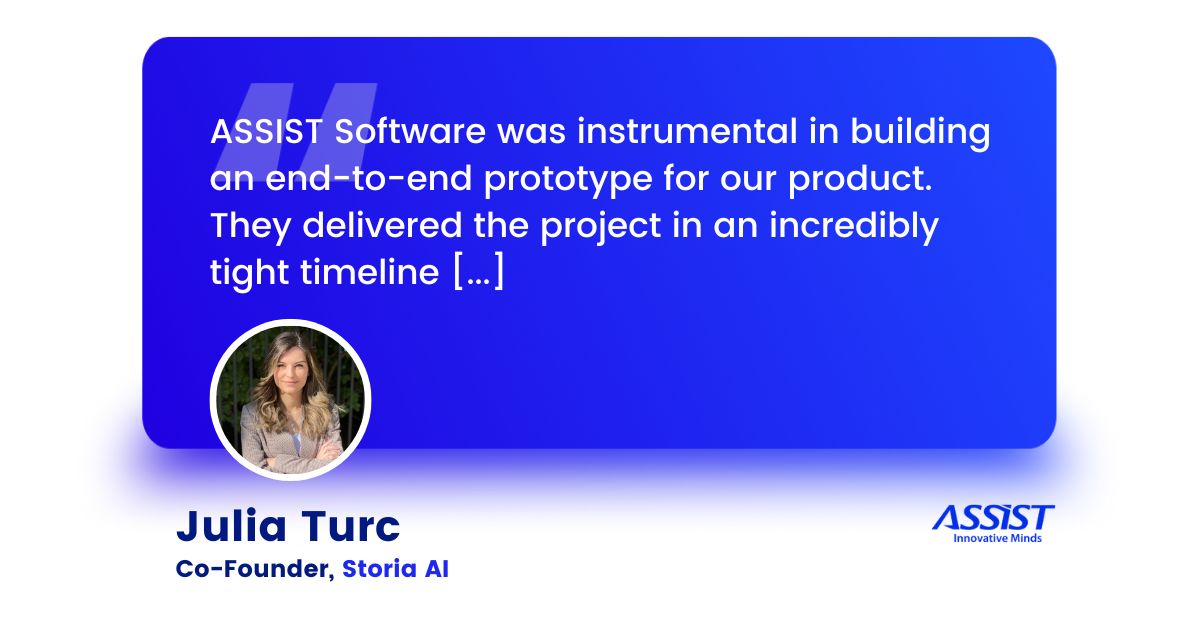 ASSIST Software was instrumental in building an end-to-end prototype for our product. They delivered the project in an incredibly tight timeline [...]

Julia Turc
Co-Founder, Storia AI

ASSIST
Innovative Minds